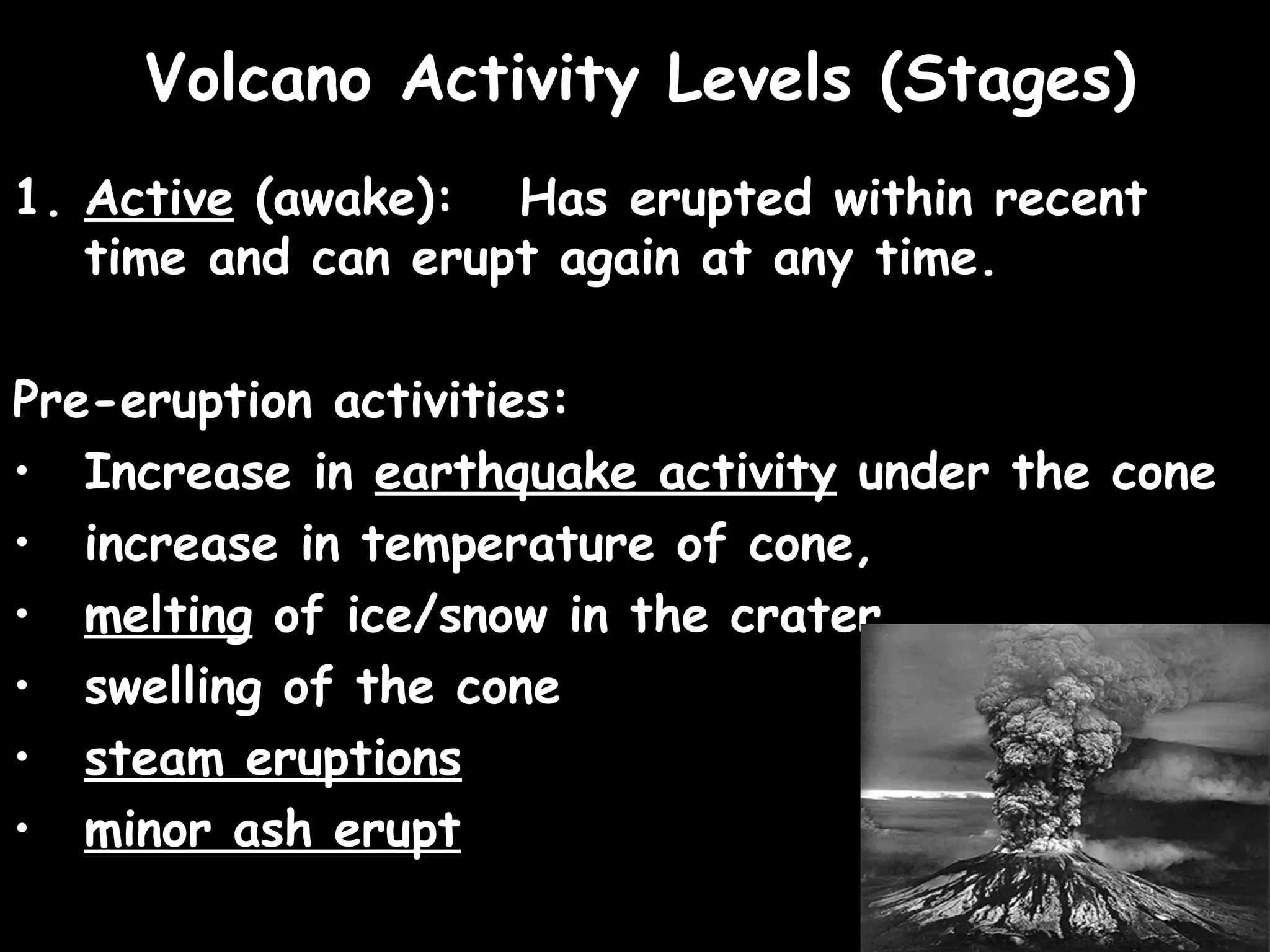 Volcano Activity Levels (Stages)

1. Active (awake): Has erupted within recent time and can erupt again at any time.

Pre-eruption activities:

• Increase in earthquake activity under the cone
• increase in temperature of cone,
• melting of ice/snow in the crater
• swelling of the cone
• steam eruptions
• minor ash erupt